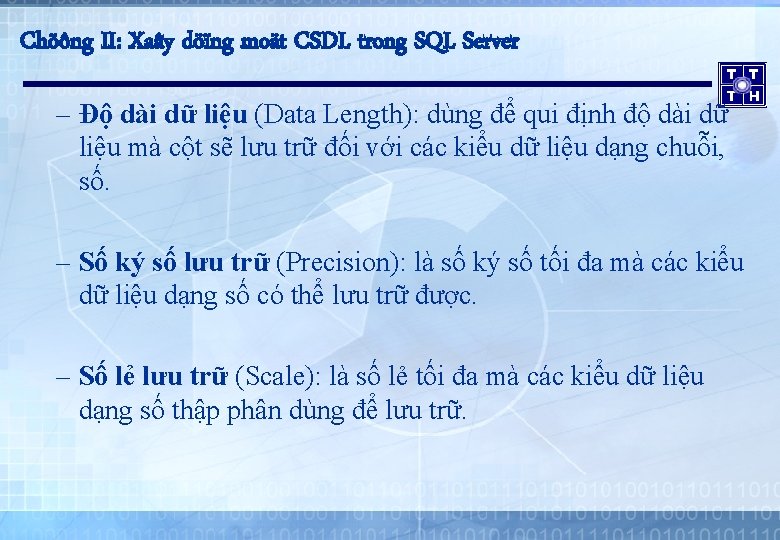 Chöông II: Xaây döïng moät CSDL trong SQL Server

T T
T H

– **Độ dài dữ liệu** (Data Length): dùng để qui định độ dài dữ liệu mà cột sẽ lưu trữ đối với các kiểu dữ liệu dạng chuỗi, số.

– **Số ký số lưu trữ** (Precision): là số ký số tối đa mà các kiểu dữ liệu dạng số có thể lưu trữ được.

– **Số lẻ lưu trữ** (Scale): là số lẻ tối đa mà các kiểu dữ liệu dạng số thập phân dùng để lưu trữ.